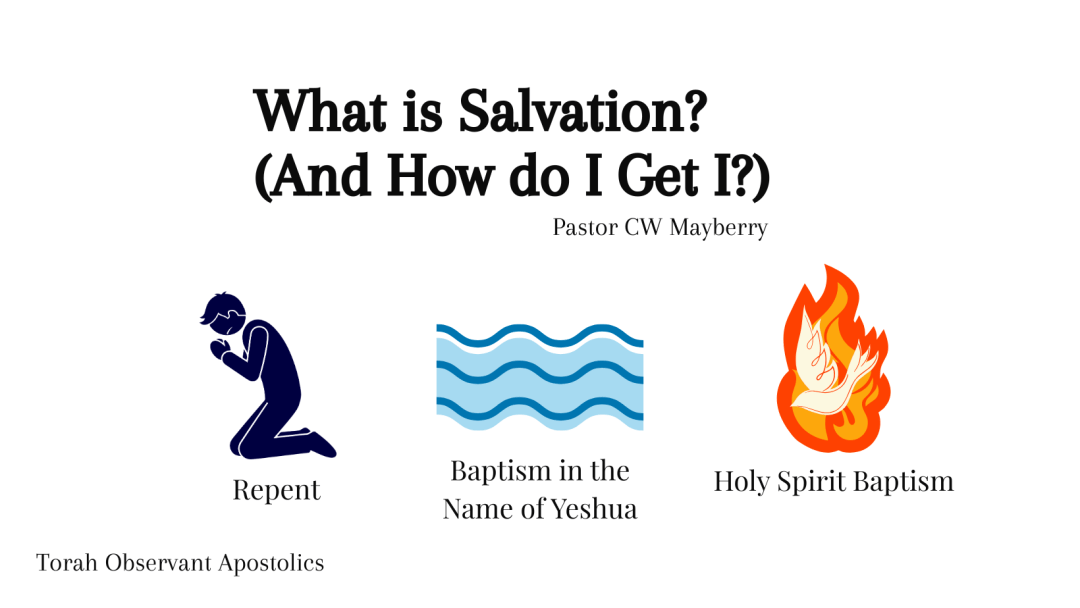 What is Salvation?
(And How do I Get I?)

Pastor CW Mayberry

Repent

Baptism in the Name of Yeshua

Holy Spirit Baptism

Torah Observant Apostolics